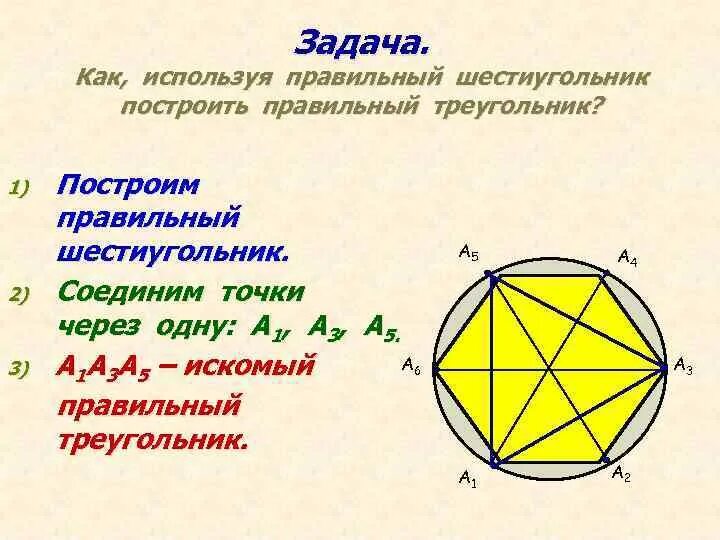 Задача.
Как, используя правильный шестиугольник построить правильный треугольник?

1) Построим правильный шестиугольник.

2) Соединим точки через одну: $A_1$, $A_3$, $A_5$.

3) $A_1A_3A_5$ – искомый правильный треугольник.

$A_5$
$A_4$
$A_6$
$A_3$
$A_1$
$A_2$